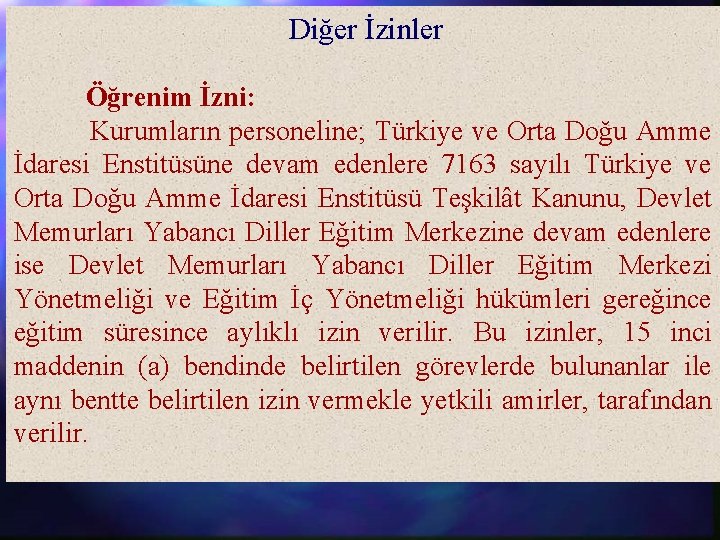 Diğer İzinler

Öğrenim İzni:

Kurumların personeline; Türkiye ve Orta Doğu Amme İdaresi Enstitüsüne devam edenlere 7163 sayılı Türkiye ve Orta Doğu Amme İdaresi Enstitüsü Teşkilât Kanunu, Devlet Memurları Yabancı Diller Eğitim Merkezine devam edenlere ise Devlet Memurları Yabancı Diller Eğitim Merkezi Yönetmeliği ve Eğitim İç Yönetmeliği hükümleri gereğince eğitim süresince aylıklı izin verilir. Bu izinler, 15 inci maddenin (a) bendinde belirtilen görevlerde bulunanlar ile aynı bentte belirtilen izin vermekle yetkili amirler, tarafından verilir.